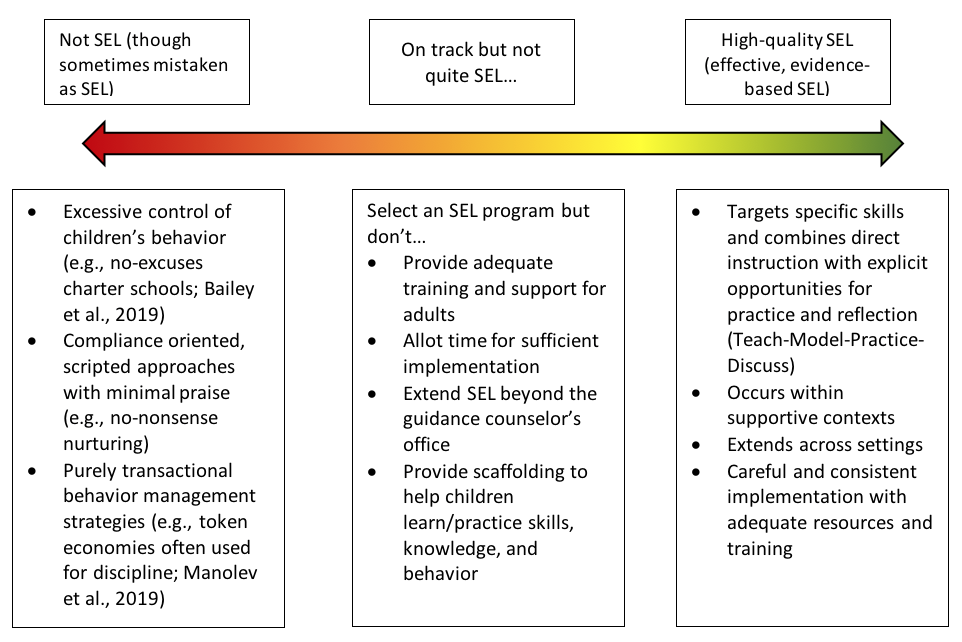 Not SEL (though sometimes mistaken as SEL)

On track but not quite SEL…

High-quality SEL (effective, evidence-based SEL)

- Excessive control of children's behavior (e.g., no-excuses charter schools; Bailey et al., 2019)
- Compliance oriented, scripted approaches with minimal praise (e.g., no-nonsense nurturing)
- Purely transactional behavior management strategies (e.g., token economies often used for discipline; Manolev et al., 2019)

Select an SEL program but don't…
- Provide adequate training and support for adults
- Allot time for sufficient implementation
- Extend SEL beyond the guidance counselor's office
- Provide scaffolding to help children learn/practice skills, knowledge, and behavior

- Targets specific skills and combines direct instruction with explicit opportunities for practice and reflection (Teach-Model-Practice-Discuss)
- Occurs within supportive contexts
- Extends across settings
- Careful and consistent implementation with adequate resources and training